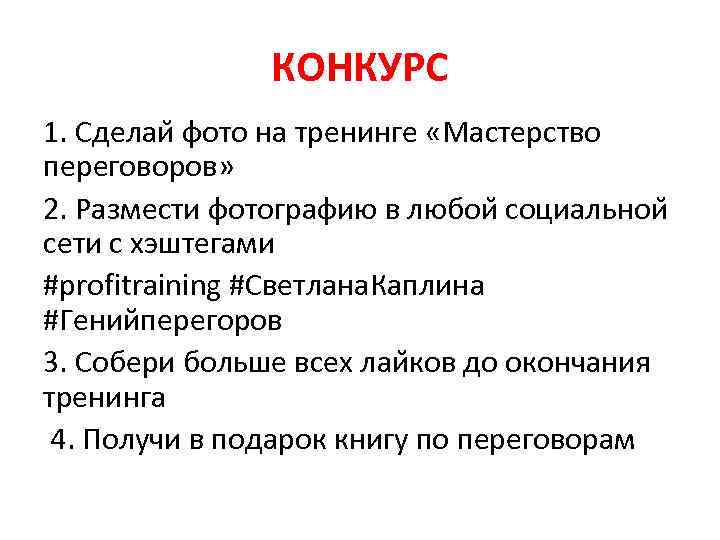 КОНКУРС

1. Сделай фото на тренинге «Мастерство переговоров»

2. Размести фотографию в любой социальной сети с хэштегами #profitraining #СветланаКаплина #Генийперегоров

3. Собери больше всех лайков до окончания тренинга

4. Получи в подарок книгу по переговорам